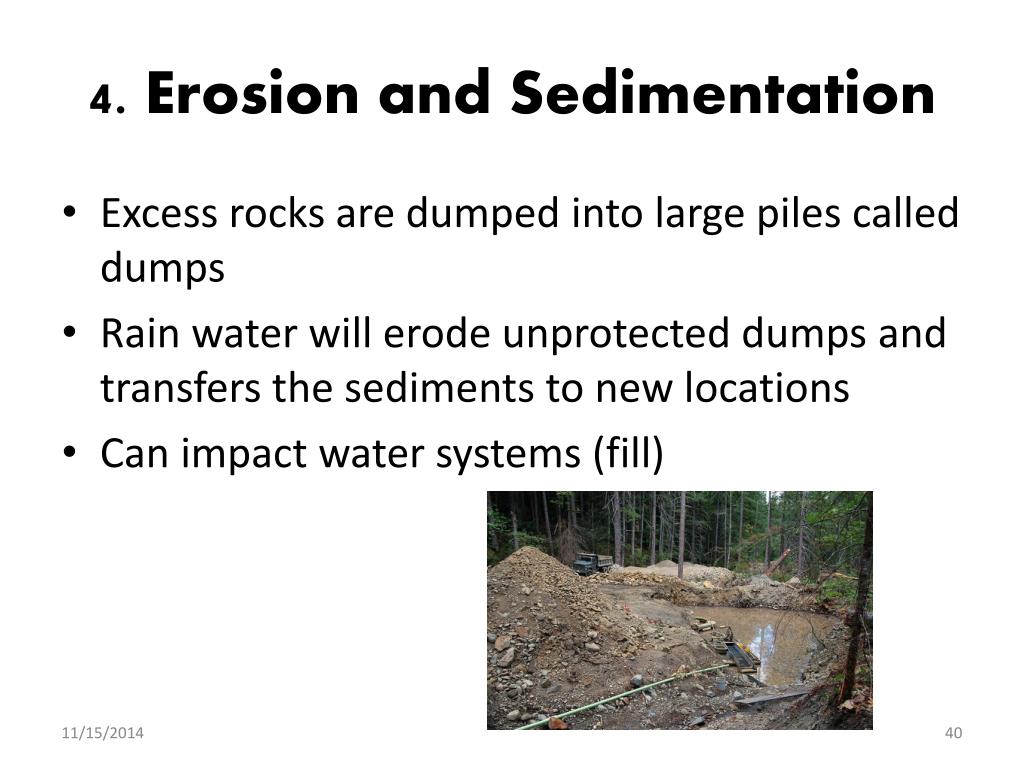 4. Erosion and Sedimentation

• Excess rocks are dumped into large piles called dumps
• Rain water will erode unprotected dumps and transfers the sediments to new locations
• Can impact water systems (fill)

11/15/2014

40